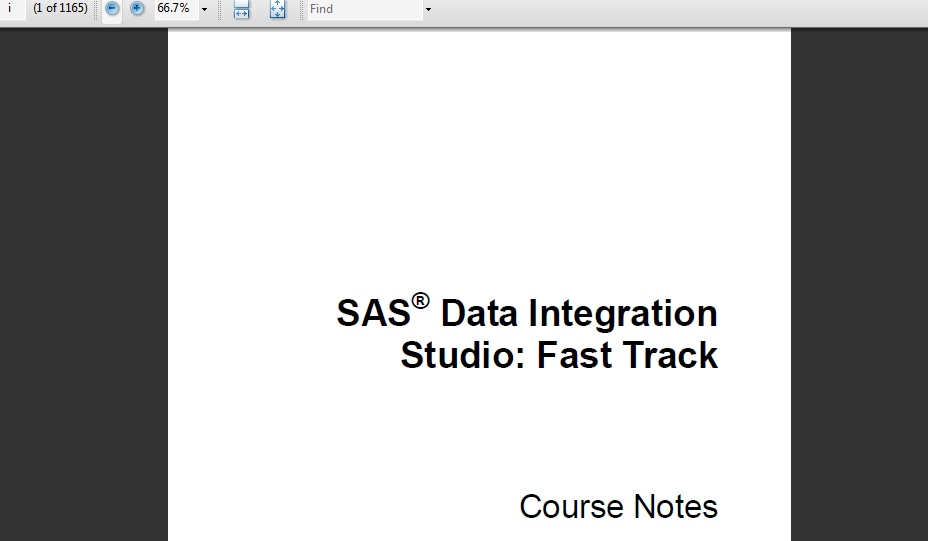 i (1 of 1165) 66.7% Find

SAS® Data Integration Studio: Fast Track

Course Notes